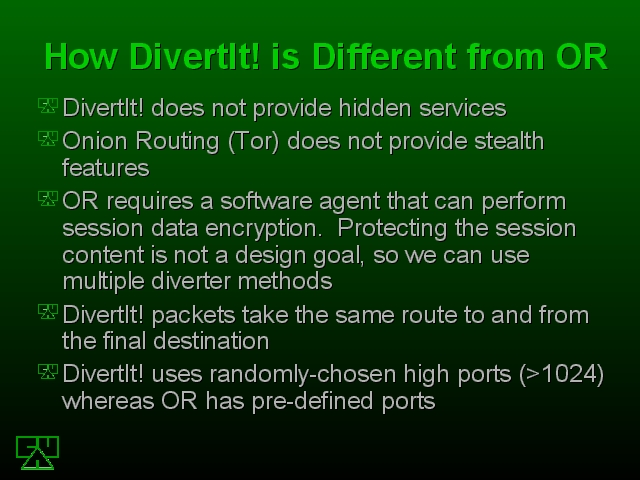 How DivertIt! is Different from OR

DivertIt! does not provide hidden services

Onion Routing (Tor) does not provide stealth features

OR requires a software agent that can perform session data encryption. Protecting the session content is not a design goal, so we can use multiple diverter methods

DivertIt! packets take the same route to and from the final destination

DivertIt! uses randomly-chosen high ports (>1024) whereas OR has pre-defined ports